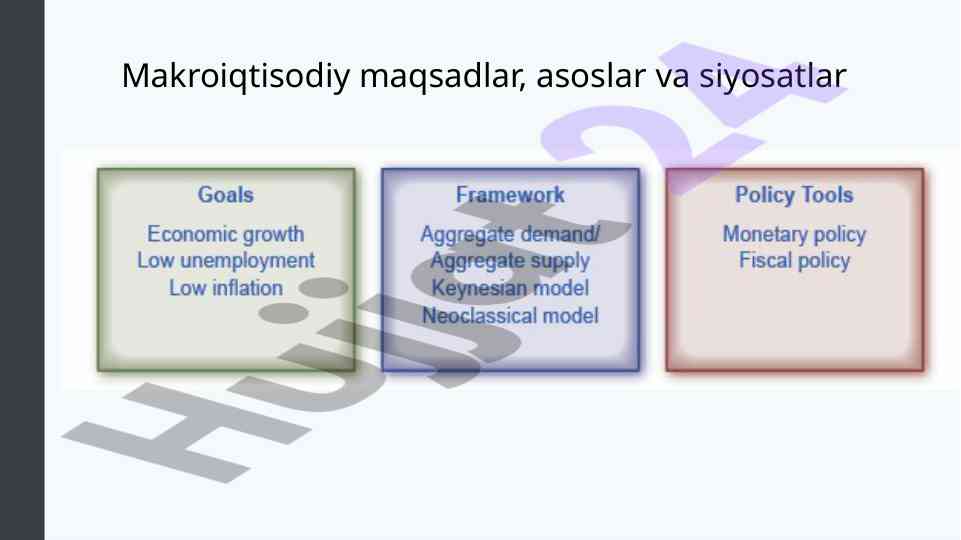 Makroiqtisodiy maqsadlar, asoslar va siyosatlar

Goals
Economic growth
Low unemployment
Low inflation

Framework
Aggregate demand/
Aggregate supply
Keynesian model
Neoclassical model

Policy Tools
Monetary policy
Fiscal policy

Hujjat24